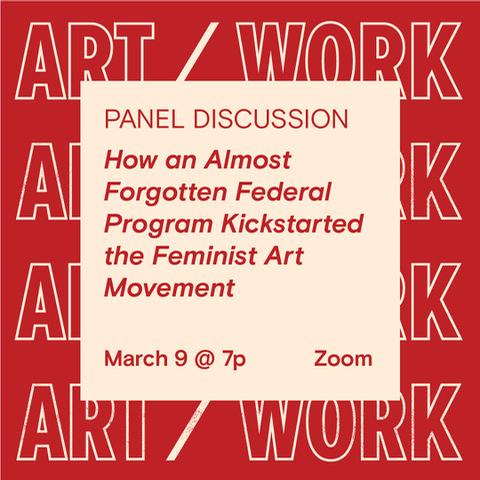 ART / WORK

PANEL DISCUSSION

How an Almost Forgotten Federal Program Kickstarted the Feminist Art Movement

March 9 @ 7p Zoom

ART / WORK